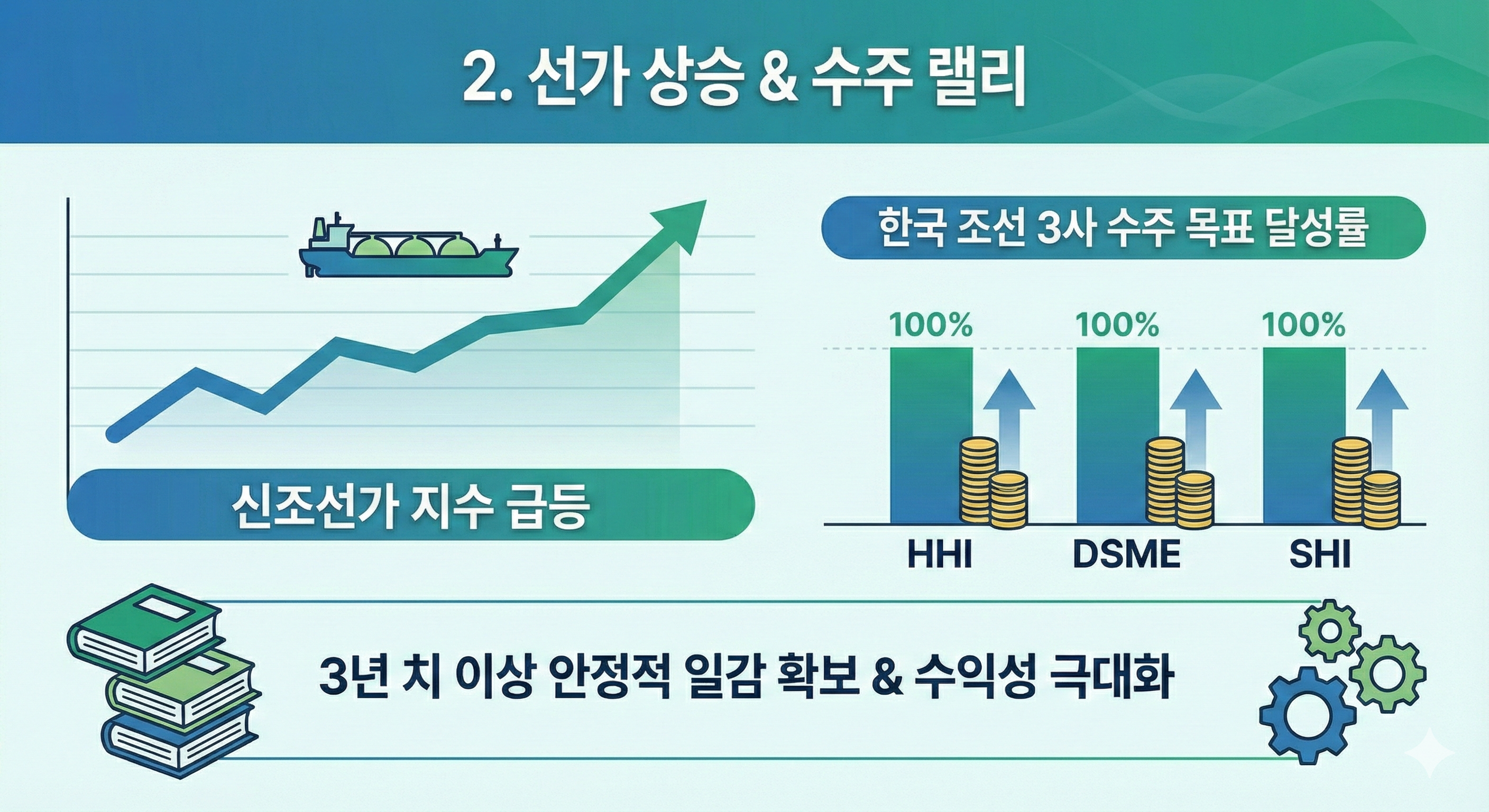 2. 선가 상승 & 수주 랠리

신조선가 지수 급등

한국 조선 3사 수주 목표 달성률

100% 100% 100%

HHI DSME SHI

3년 치 이상 안정적 일감 확보 & 수익성 극대화